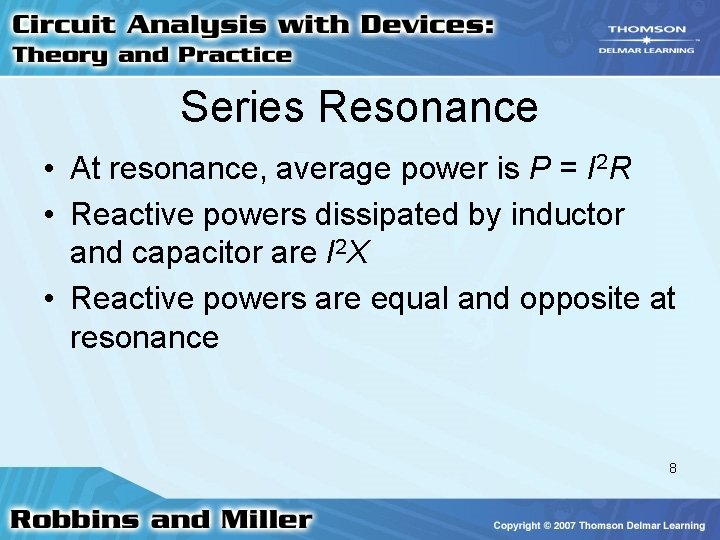 Circuit Analysis with Devices:
Theory and Practice

THOMSON
DELMAR LEARNING

Series Resonance

• At resonance, average power is $P = I^2R$
• Reactive powers dissipated by inductor and capacitor are $I^2X$
• Reactive powers are equal and opposite at resonance

8

Robbins and Miller

Copyright © 2007 Thomson Delmar Learning